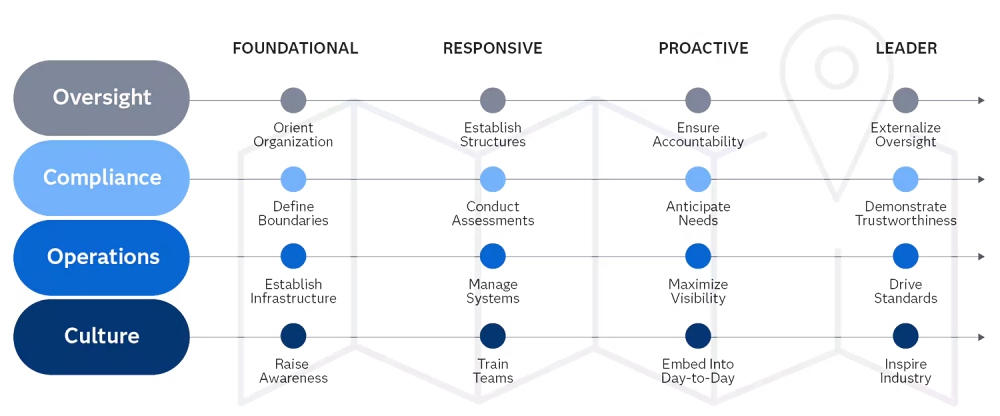 | | FOUNDATIONAL | RESPONSIVE | PROACTIVE | LEADER |
|---|---|---|---|---|
| Oversight | Orient Organization | Establish Structures | Ensure Accountability | Externalize Oversight |
| Compliance | Define Boundaries | Conduct Assessments | Anticipate Needs | Demonstrate Trustworthiness |
| Operations | Establish Infrastructure | Manage Systems | Maximize Visibility | Drive Standards |
| Culture | Raise Awareness | Train Teams | Embed Into Day-to-Day | Inspire Industry |